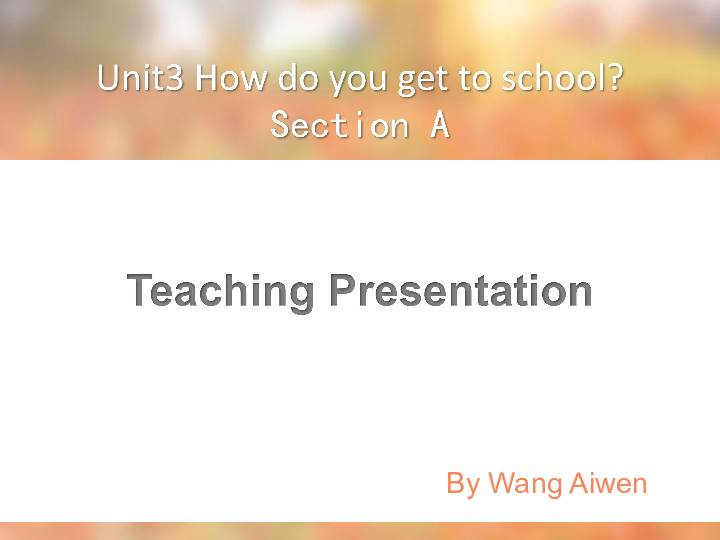 Unit3 How do you get to school?
Section A

Teaching Presentation

By Wang Aiwen